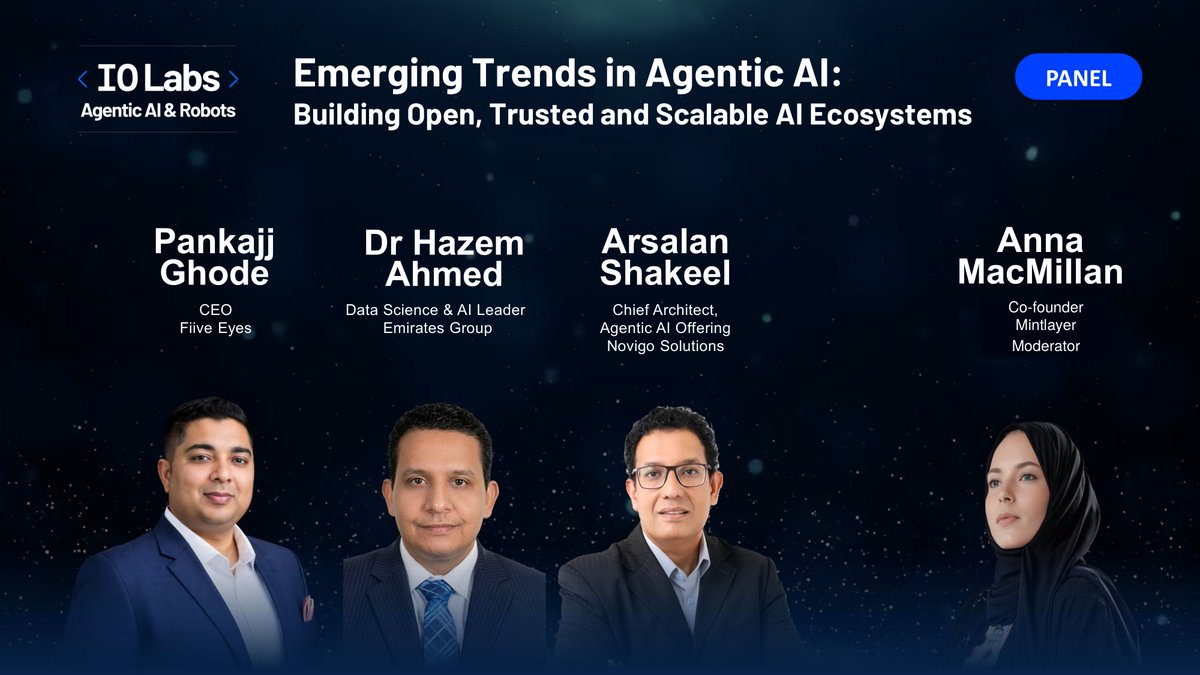 < IO Labs >
Agentic AI & Robots

Emerging Trends in Agentic AI:
Building Open, Trusted and Scalable AI Ecosystems

PANEL

Pankajj Ghode
CEO
Fiive Eyes

Dr Hazem Ahmed
Data Science & AI Leader
Emirates Group

Arsalan Shakeel
Chief Architect,
Agentic AI Offering
Novigo Solutions

Anna MacMillan
Co-founder
Mintlayer
Moderator